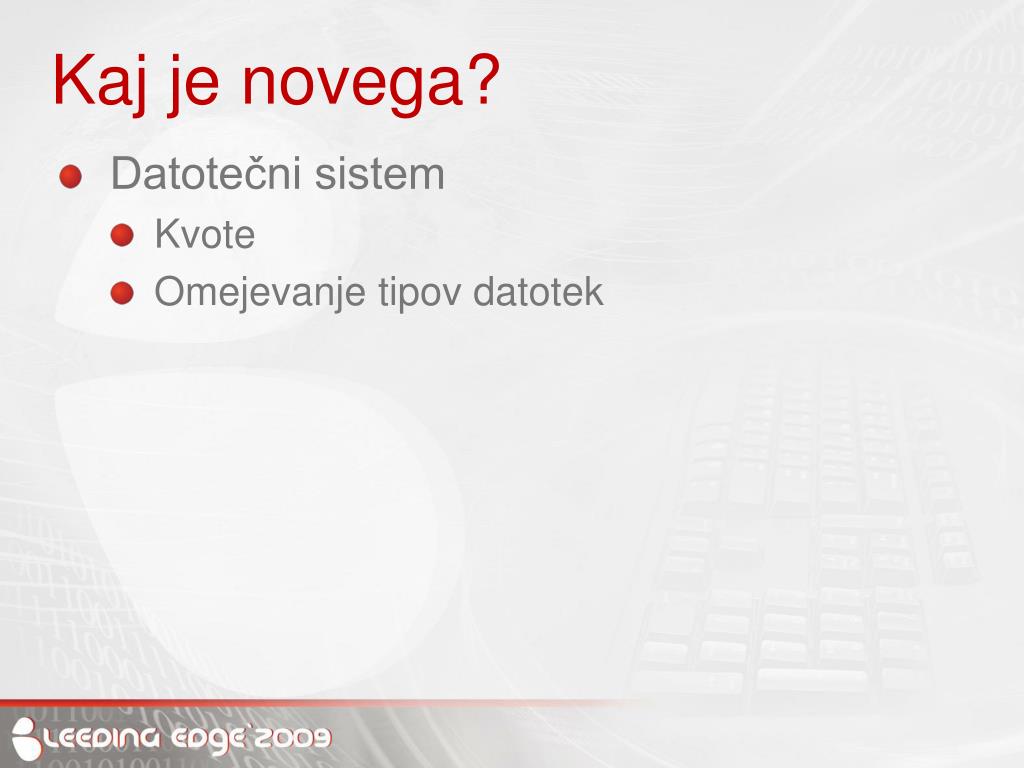 Kaj je novega?

Datotečni sistem

Kvote

Omejevanje tipov datotek

LEEDING EDGE 2009